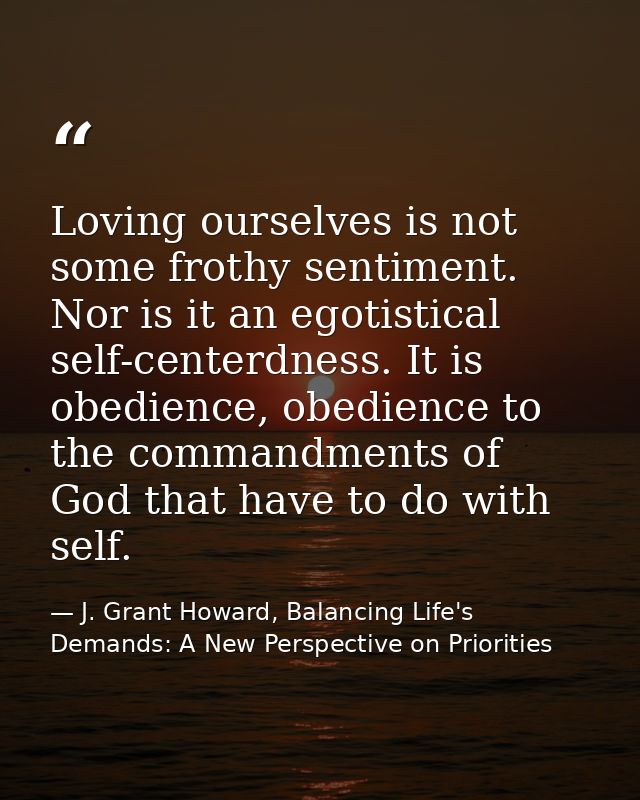 “

Loving ourselves is not some frothy sentiment. Nor is it an egotistical self-centerdness. It is obedience, obedience to the commandments of God that have to do with self.

— J. Grant Howard, Balancing Life's Demands: A New Perspective on Priorities